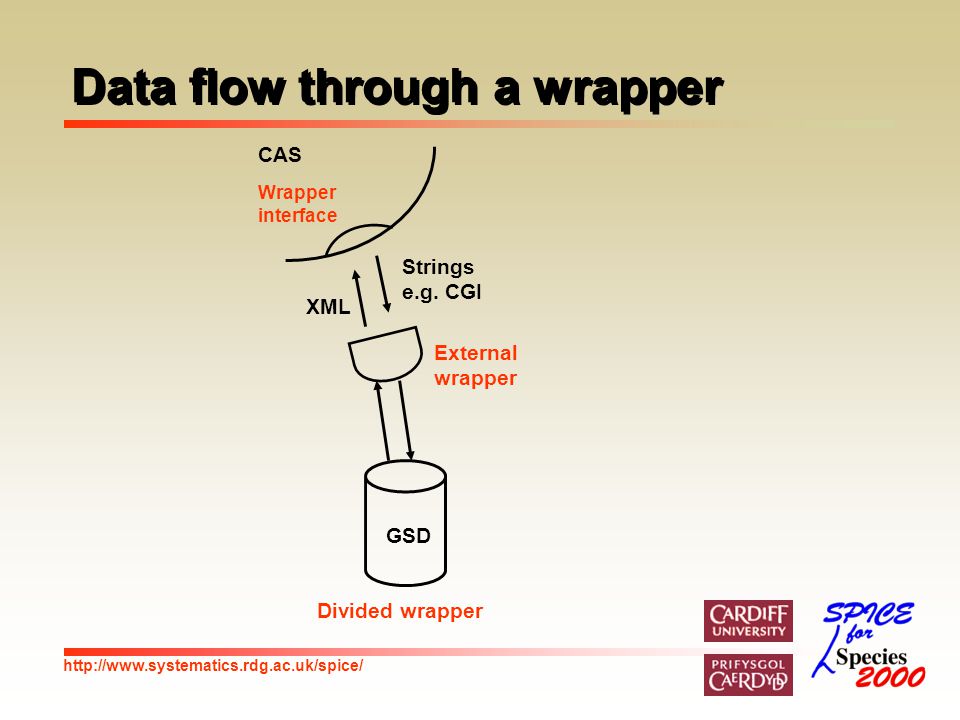 Data flow through a wrapper

CAS

Wrapper interface

Strings e.g. CGI

XML

External wrapper

GSD

Divided wrapper

http://www.systematics.rdg.ac.uk/spice/

CARDIFF UNIVERSITY

PRIFYSGOL CAERDYDD

SPICE for Species 2000